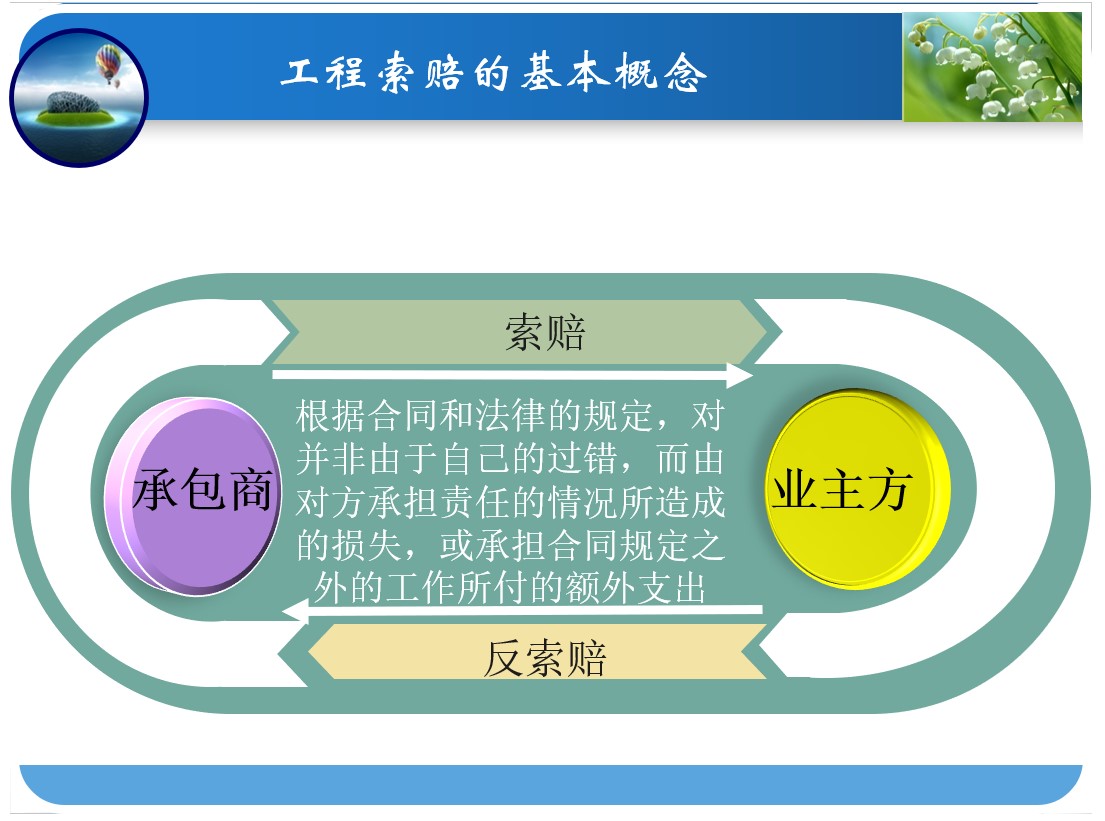 工程索赔的基本概念

索赔

承包商

根据合同和法律的规定，对并非由于自己的过错，而由对方承担责任的情况所造成的损失，或承担合同规定之外的工作所付的额外支出

业主方

反索赔